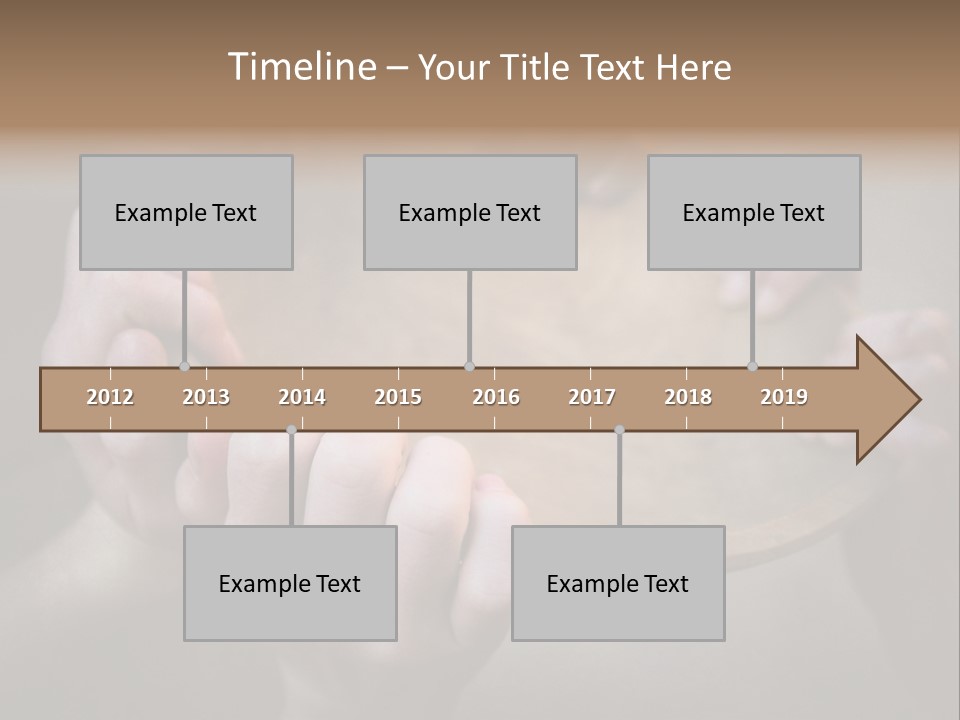 Timeline – Your Title Text Here

Example Text

Example Text

Example Text

2012 2013 2014 2015 2016 2017 2018 2019

Example Text

Example Text